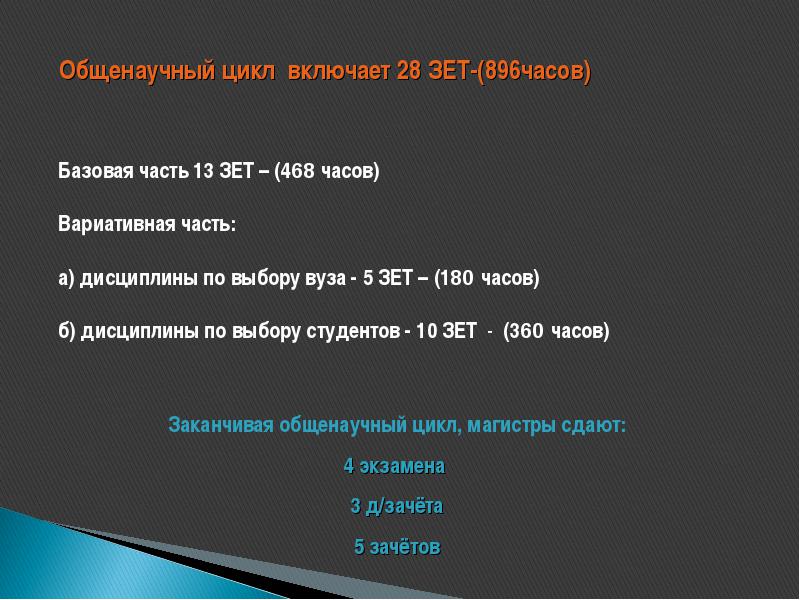 Общенаучный цикл включает 28 ЗЕТ-(896часов)

Базовая часть 13 ЗЕТ – (468 часов)

Вариативная часть:

а) дисциплины по выбору вуза - 5 ЗЕТ – (180 часов)

б) дисциплины по выбору студентов - 10 ЗЕТ - (360 часов)

Заканчивая общенаучный цикл, магистры сдают:

4 экзамена

3 д/зачёта

5 зачётов